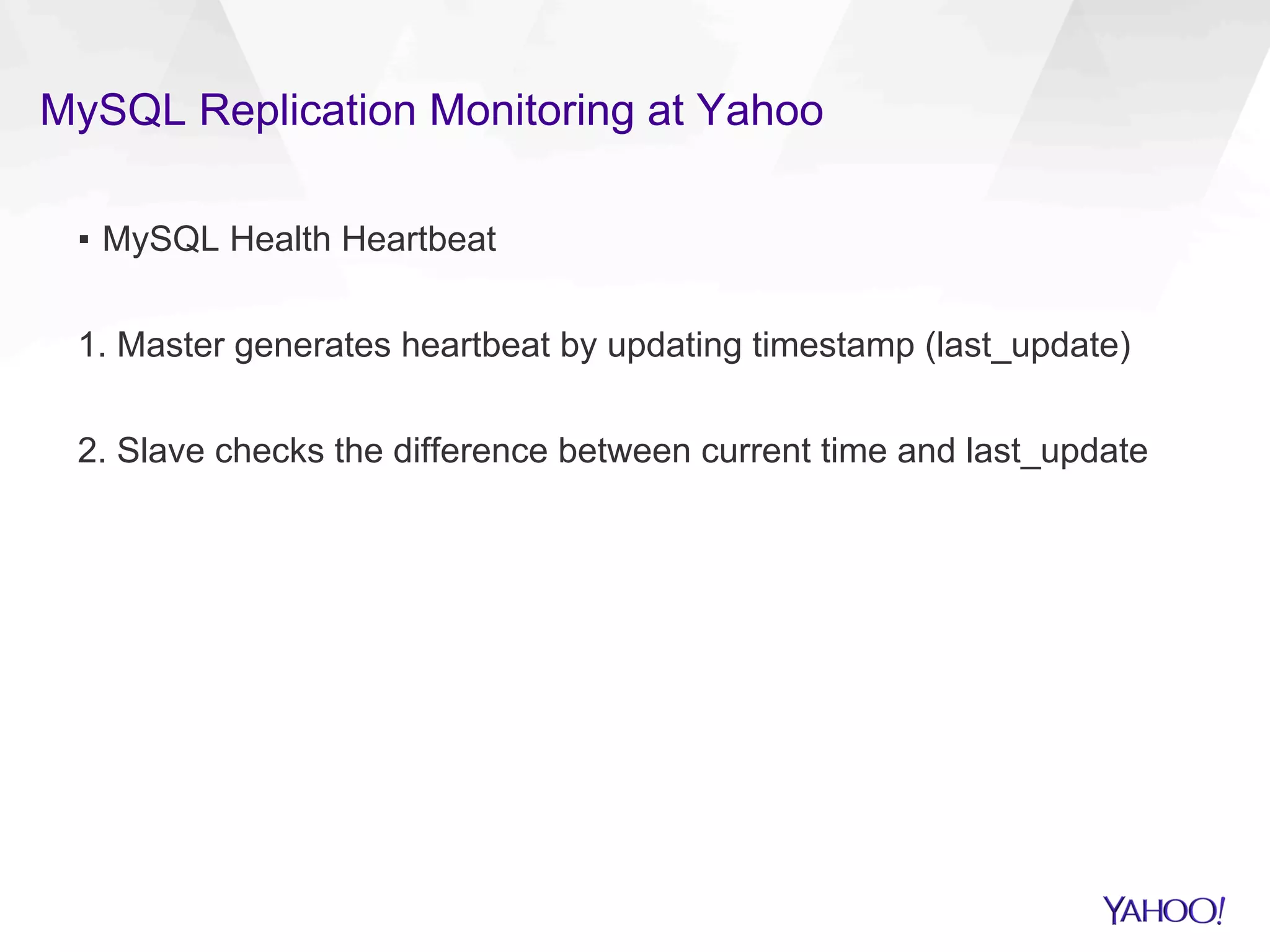 MySQL Replication Monitoring at Yahoo

▪ MySQL Health Heartbeat

1. Master generates heartbeat by updating timestamp (last_update)

2. Slave checks the difference between current time and last_update

YAHOO!